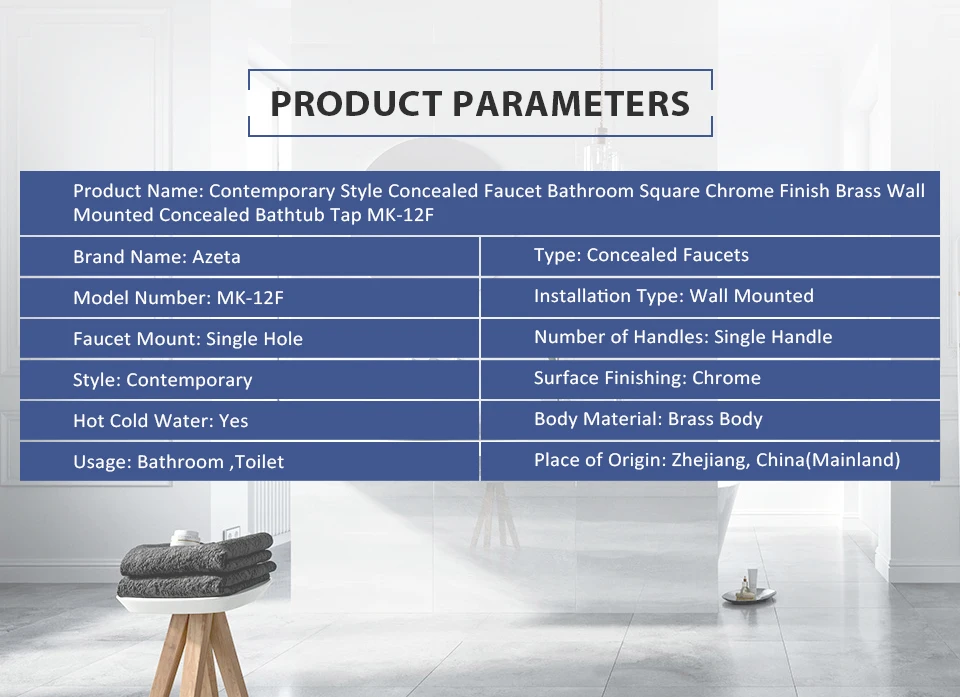 PRODUCT PARAMETERS

Product Name: Contemporary Style Concealed Faucet Bathroom Square Chrome Finish Brass Wall Mounted Concealed Bathtub Tap MK-12F

| Brand Name: Azeta | Type: Concealed Faucets |
|---|---|
| Model Number: MK-12F | Installation Type: Wall Mounted |
| Faucet Mount: Single Hole | Number of Handles: Single Handle |
| Style: Contemporary | Surface Finishing: Chrome |
| Hot Cold Water: Yes | Body Material: Brass Body |
| Usage: Bathroom ,Toilet | Place of Origin: Zhejiang, China(Mainland) |